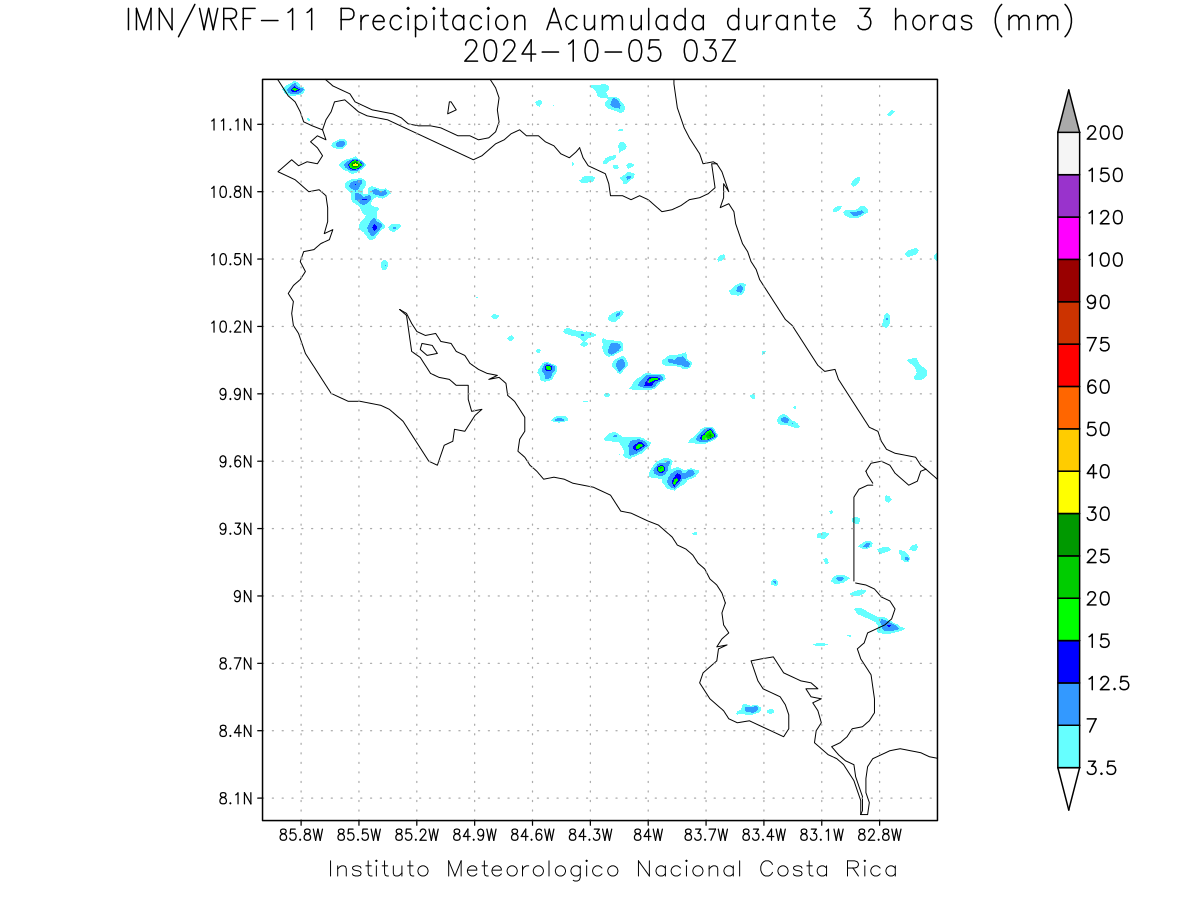 IMN/WRF-11 Precipitacion Acumulada durante 3 horas (mm)
2024-10-05 03Z

11.1N
10.8N
10.5N
10.2N
9.9N
9.6N
9.3N
9N
8.7N
8.4N
8.1N

85.8W 85.5W 85.2W 84.9W 84.6W 84.3W 84W 83.7W 83.4W 83.1W 82.8W

200
150
120
100
90
75
60
50
40
30
25
20
15
12.5
7
3.5

Instituto Meteorologico Nacional Costa Rica